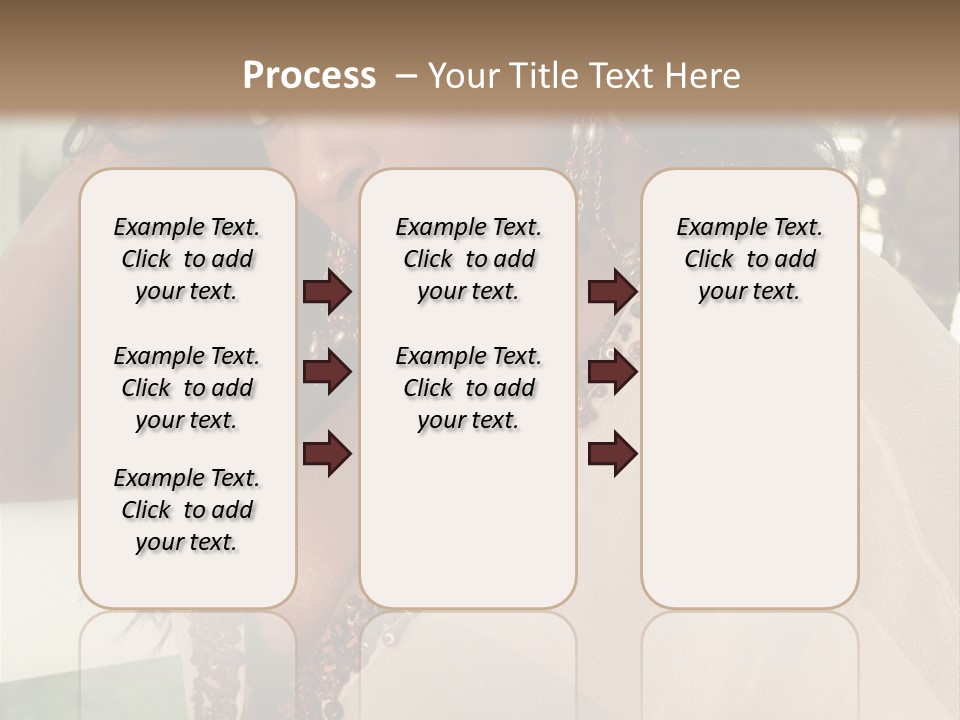 Process – Your Title Text Here

Example Text. Click to add your text.

Example Text. Click to add your text.

Example Text. Click to add your text.

Example Text. Click to add your text.

Example Text. Click to add your text.

Example Text. Click to add your text.